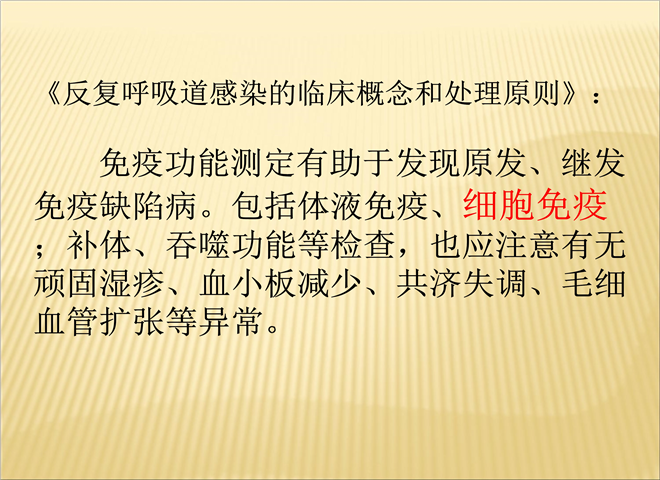 《反复呼吸道感染的临床概念和处理原则》：

免疫功能测定有助于发现原发、继发免疫缺陷病。包括体液免疫、细胞免疫；补体、吞噬功能等检查，也应注意有无顽固湿疹、血小板减少、共济失调、毛细血管扩张等异常。